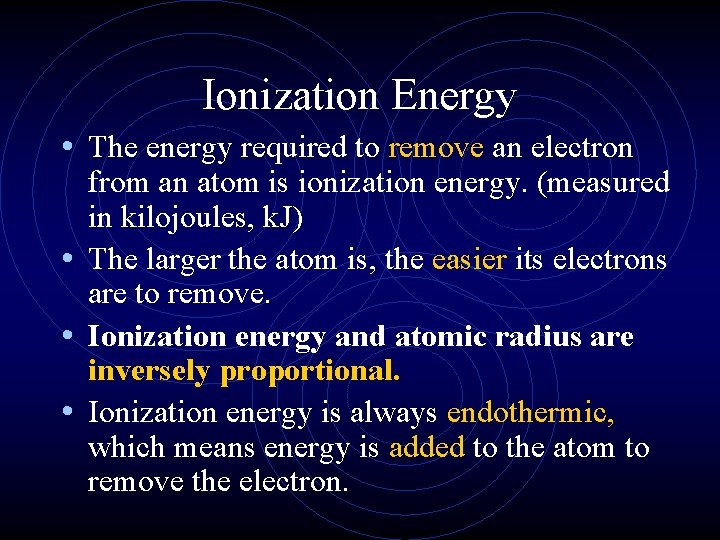 Ionization Energy

• The energy required to remove an electron from an atom is ionization energy. (measured in kilojoules, kJ)

• The larger the atom is, the easier its electrons are to remove.

• Ionization energy and atomic radius are inversely proportional.

• Ionization energy is always endothermic, which means energy is added to the atom to remove the electron.